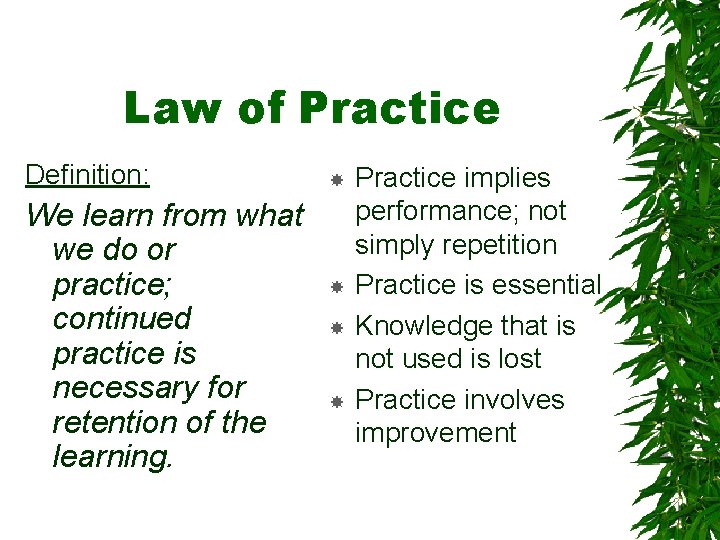 Law of Practice

Definition:

We learn from what we do or practice; continued practice is necessary for retention of the learning.

Practice implies performance; not simply repetition

Practice is essential

Knowledge that is not used is lost

Practice involves improvement